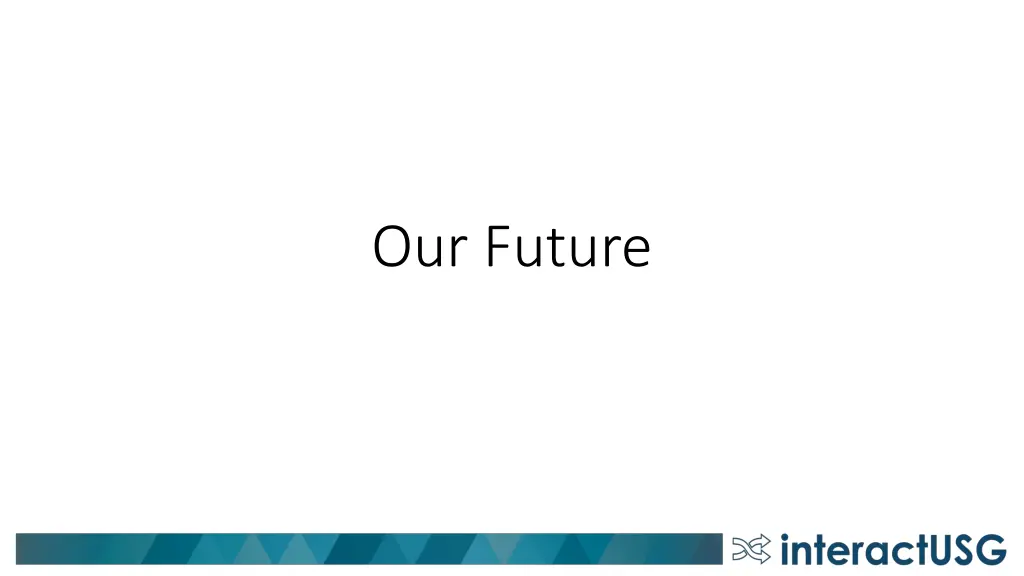 Our Future

interactUSG